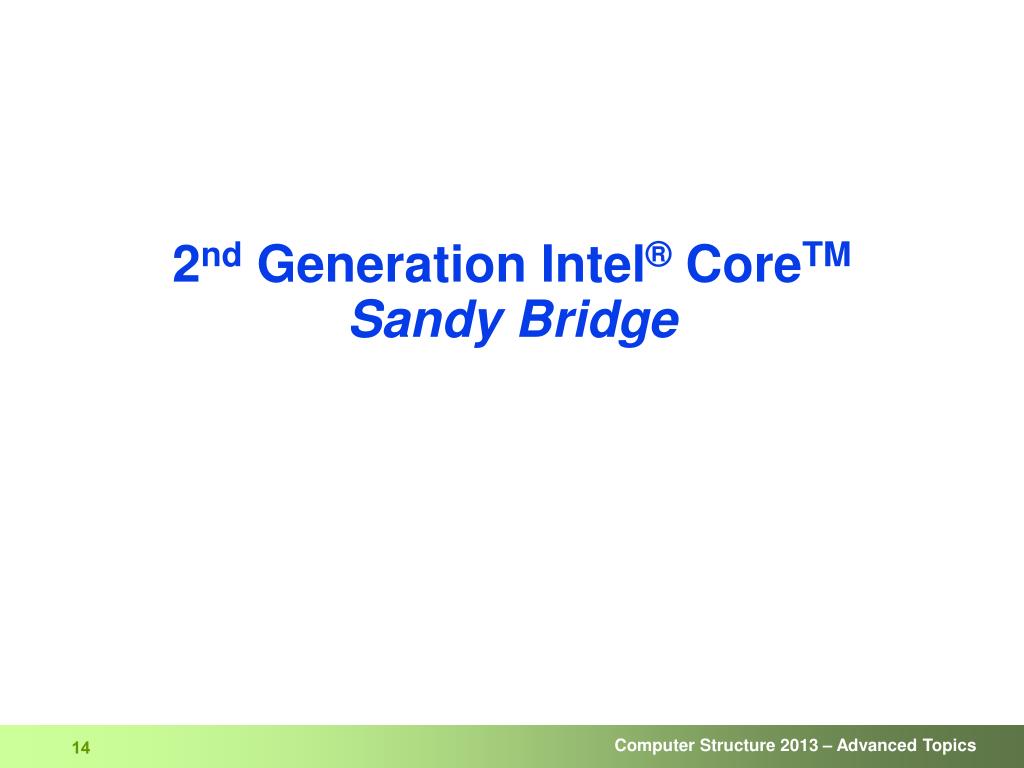 2nd Generation Intel® CoreTM
Sandy Bridge

14

Computer Structure 2013 – Advanced Topics